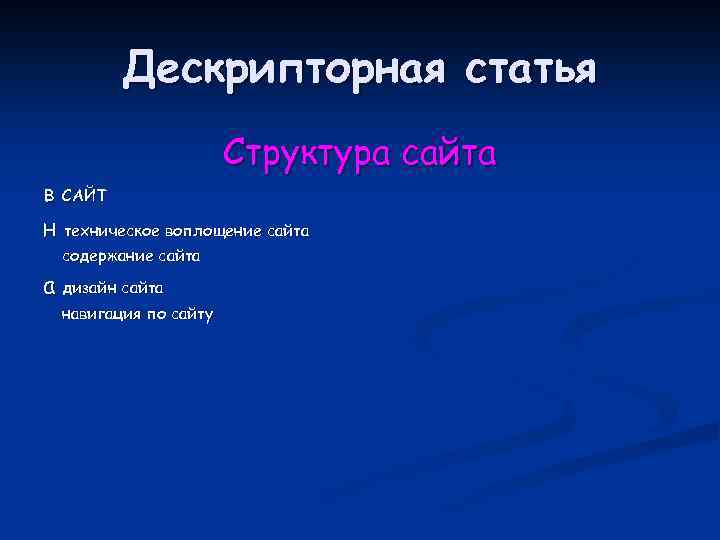 Дескрипторная статья

Структура сайта

В САЙТ

Н техническое воплощение сайта
содержание сайта

А дизайн сайта
навигация по сайту